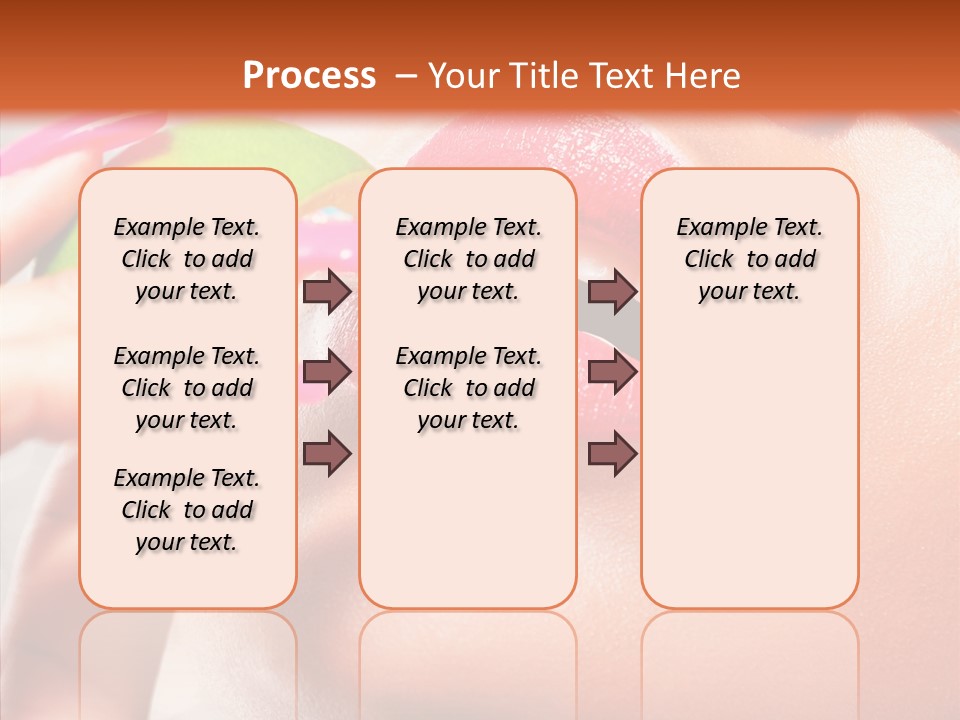 Process – Your Title Text Here

Example Text. Click to add your text.

Example Text. Click to add your text.

Example Text. Click to add your text.

Example Text. Click to add your text.

Example Text. Click to add your text.

Example Text. Click to add your text.